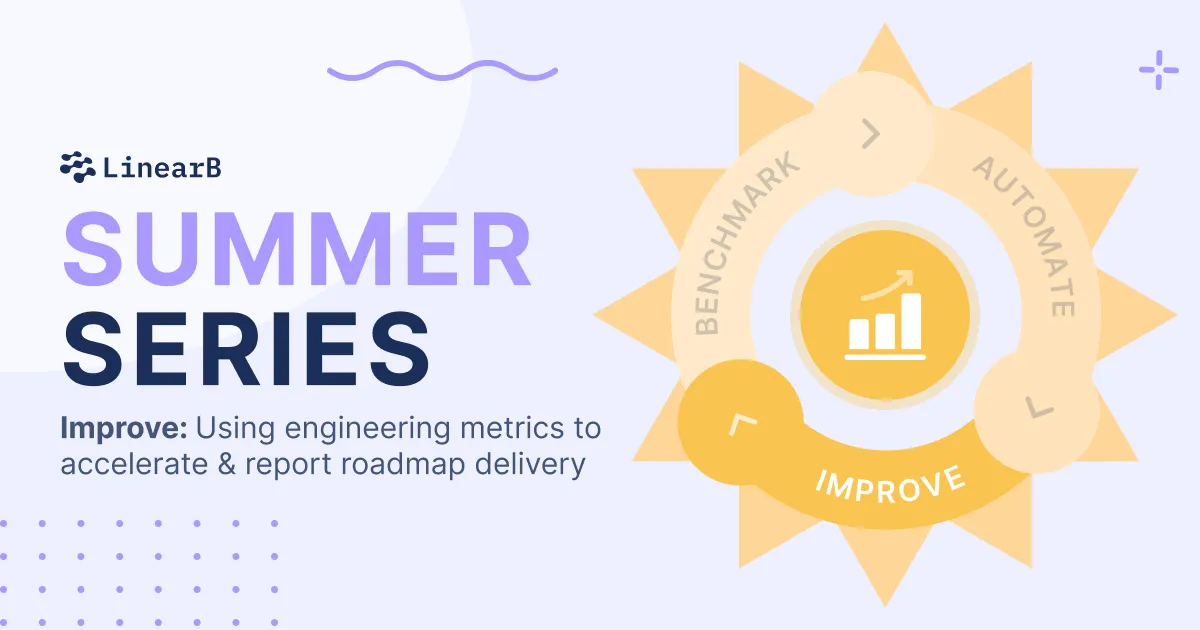 LinearB

SUMMER SERIES

Improve: Using engineering metrics to accelerate & report roadmap delivery

BENCHMARK
AUTOMATE
IMPROVE